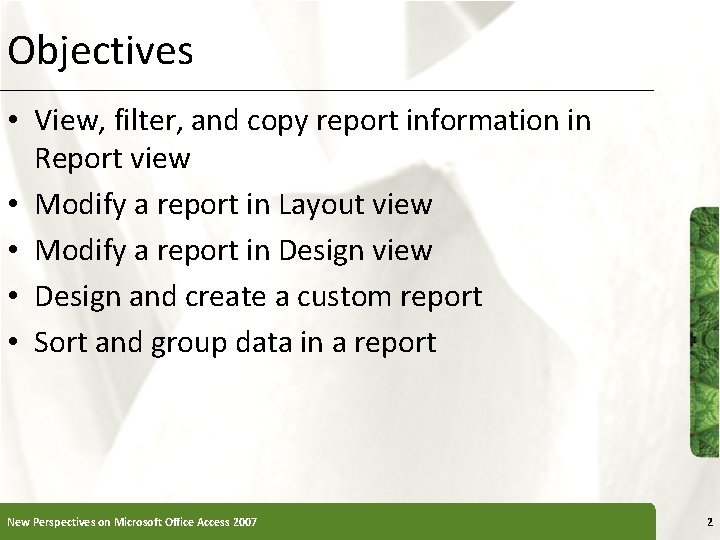 Objectives

• View, filter, and copy report information in Report view
• Modify a report in Layout view
• Modify a report in Design view
• Design and create a custom report
• Sort and group data in a report

New Perspectives on Microsoft Office Access 2007

2